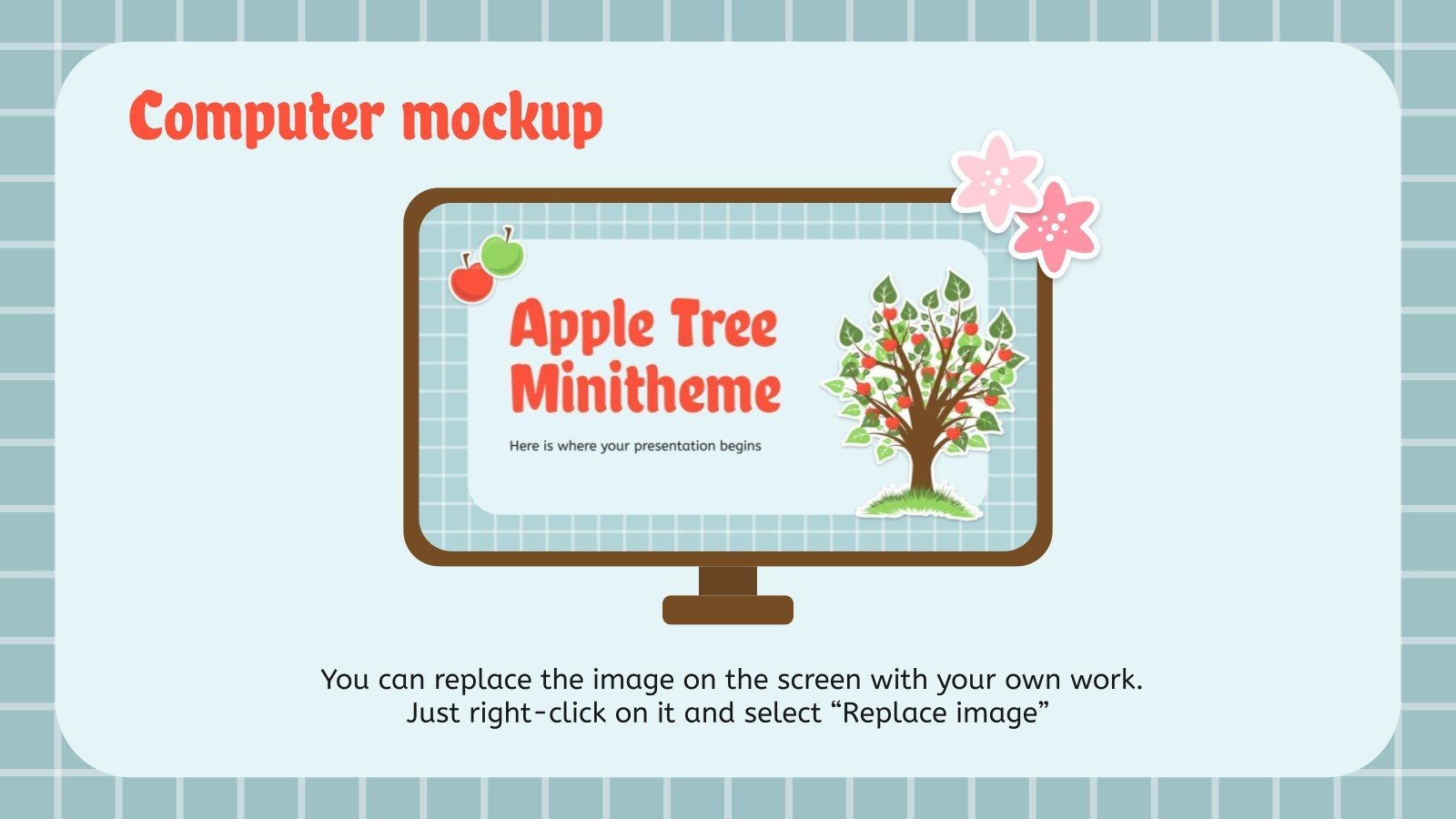 Computer mockup

Apple Tree Minitheme

Here is where your presentation begins

You can replace the image on the screen with your own work. Just right-click on it and select “Replace image”